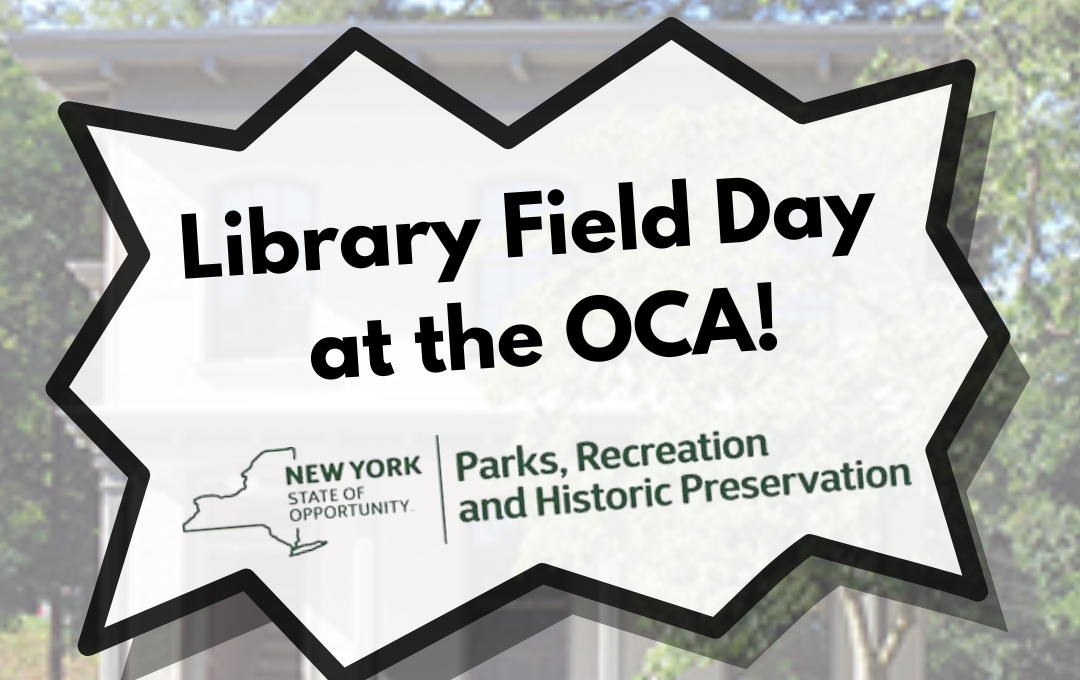 Library Field Day at the OCA!

NEW YORK STATE OF OPPORTUNITY.

Parks, Recreation and Historic Preservation